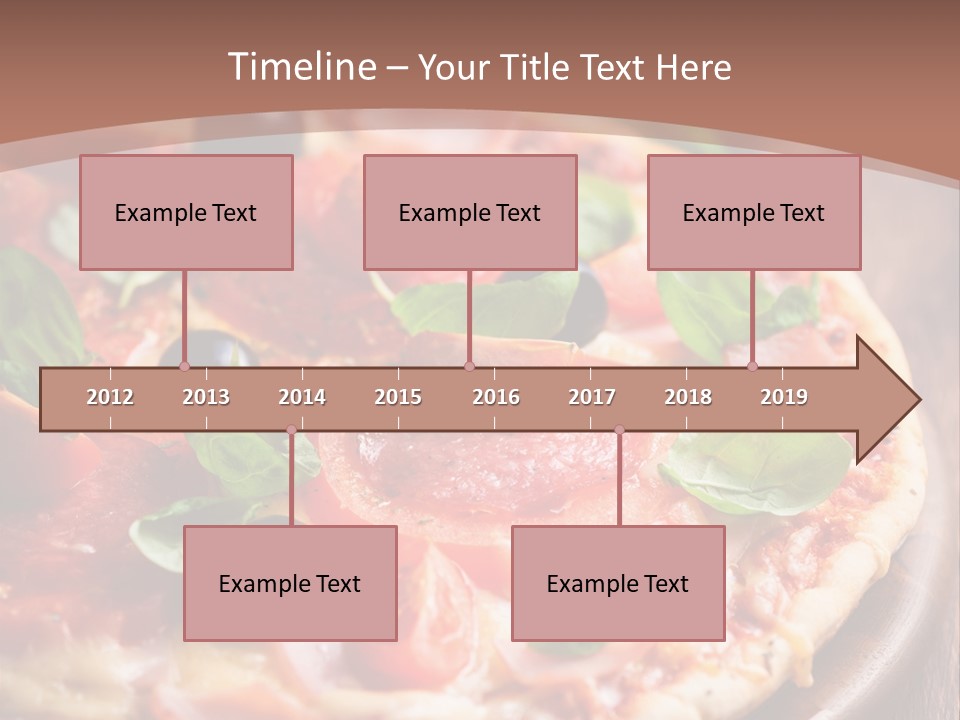 Timeline – Your Title Text Here

Example Text

Example Text

Example Text

2012 2013 2014 2015 2016 2017 2018 2019

Example Text

Example Text